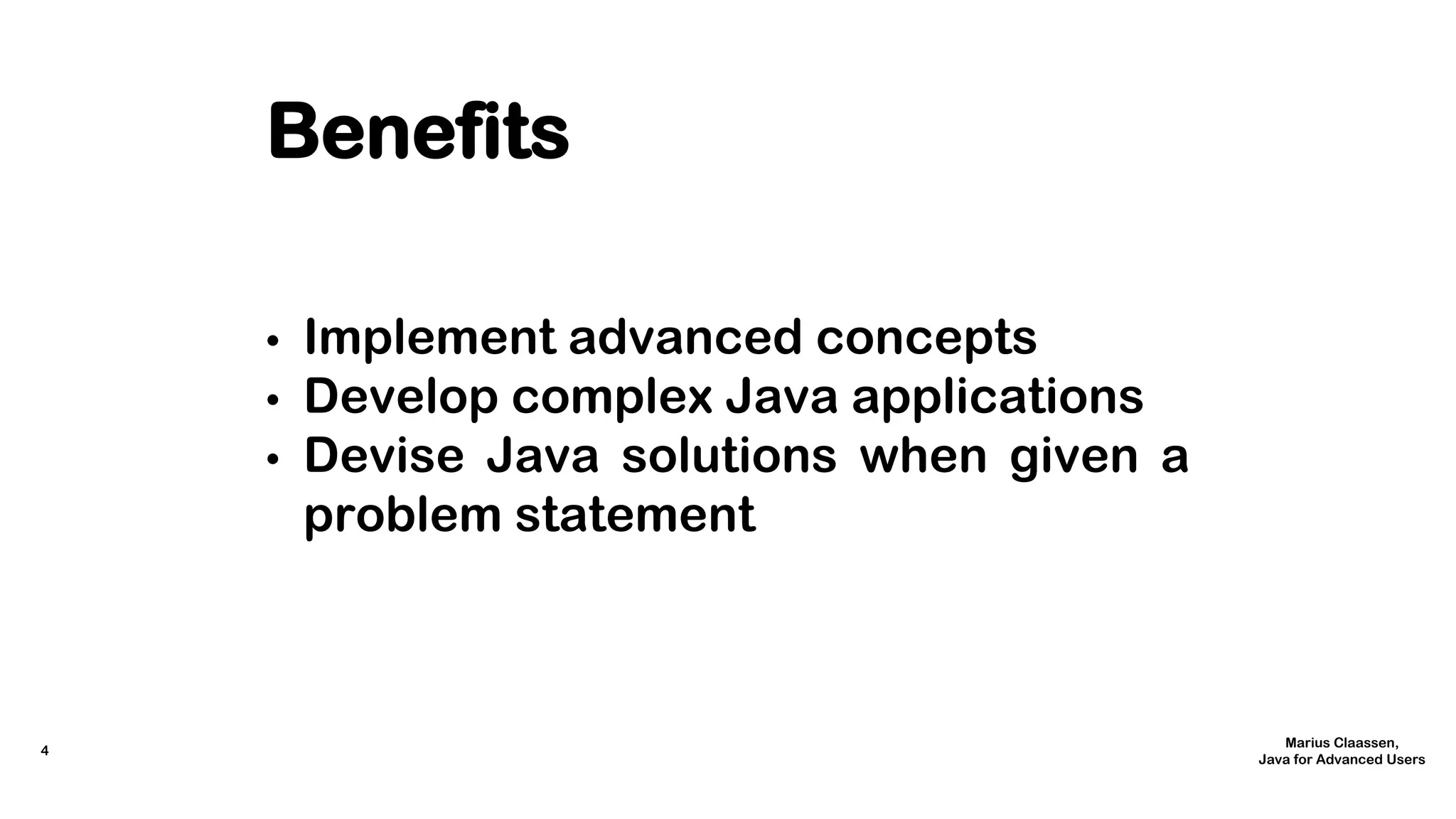 Benefits

• Implement advanced concepts
• Develop complex Java applications
• Devise Java solutions when given a problem statement

4

Marius Claassen,
Java for Advanced Users